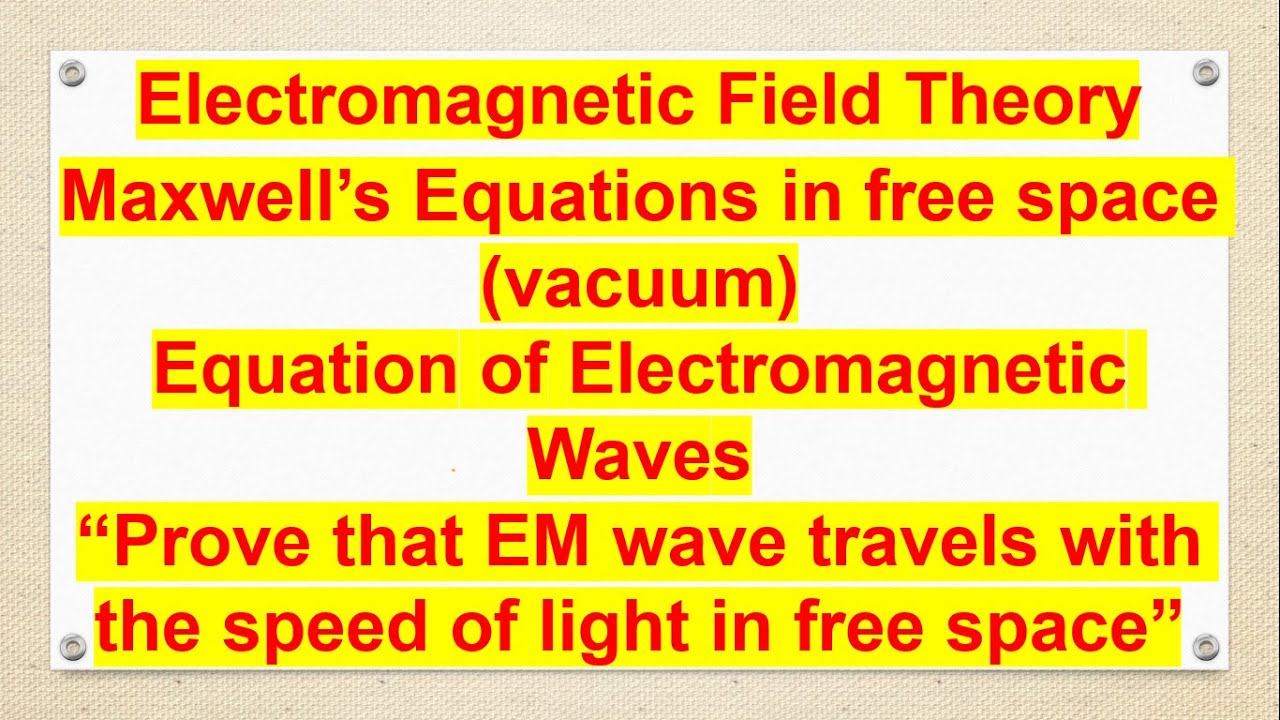 Electromagnetic Field Theory

Maxwell’s Equations in free space (vacuum)

Equation of Electromagnetic Waves

“Prove that EM wave travels with the speed of light in free space”